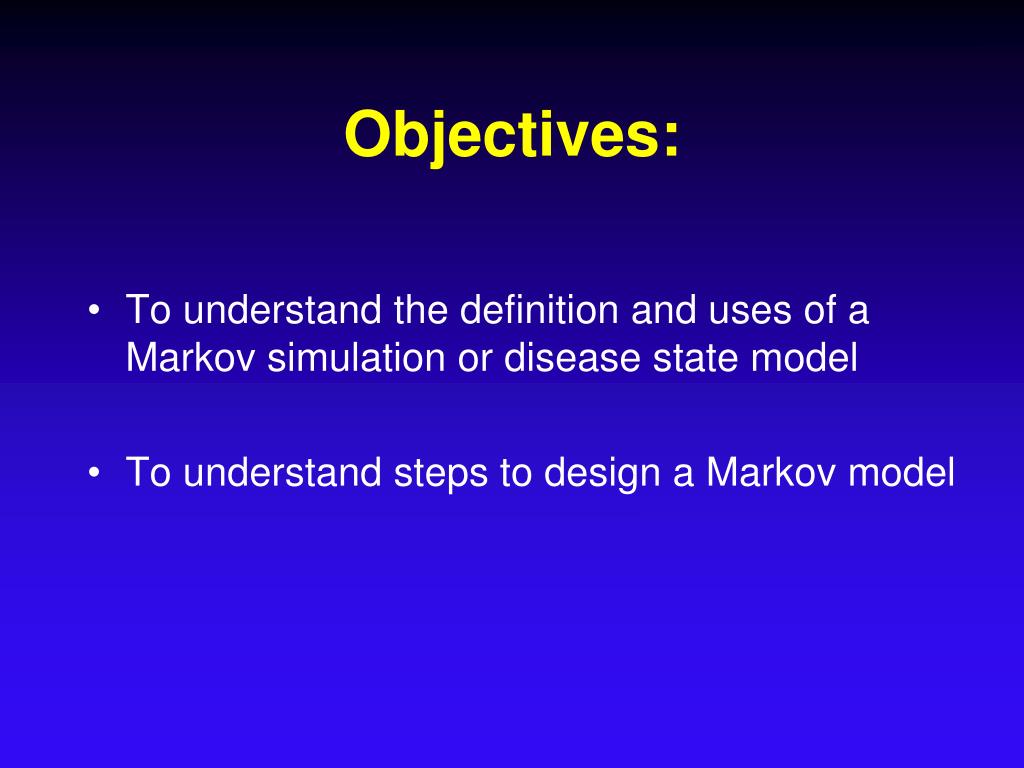 Objectives:

• To understand the definition and uses of a Markov simulation or disease state model

• To understand steps to design a Markov model